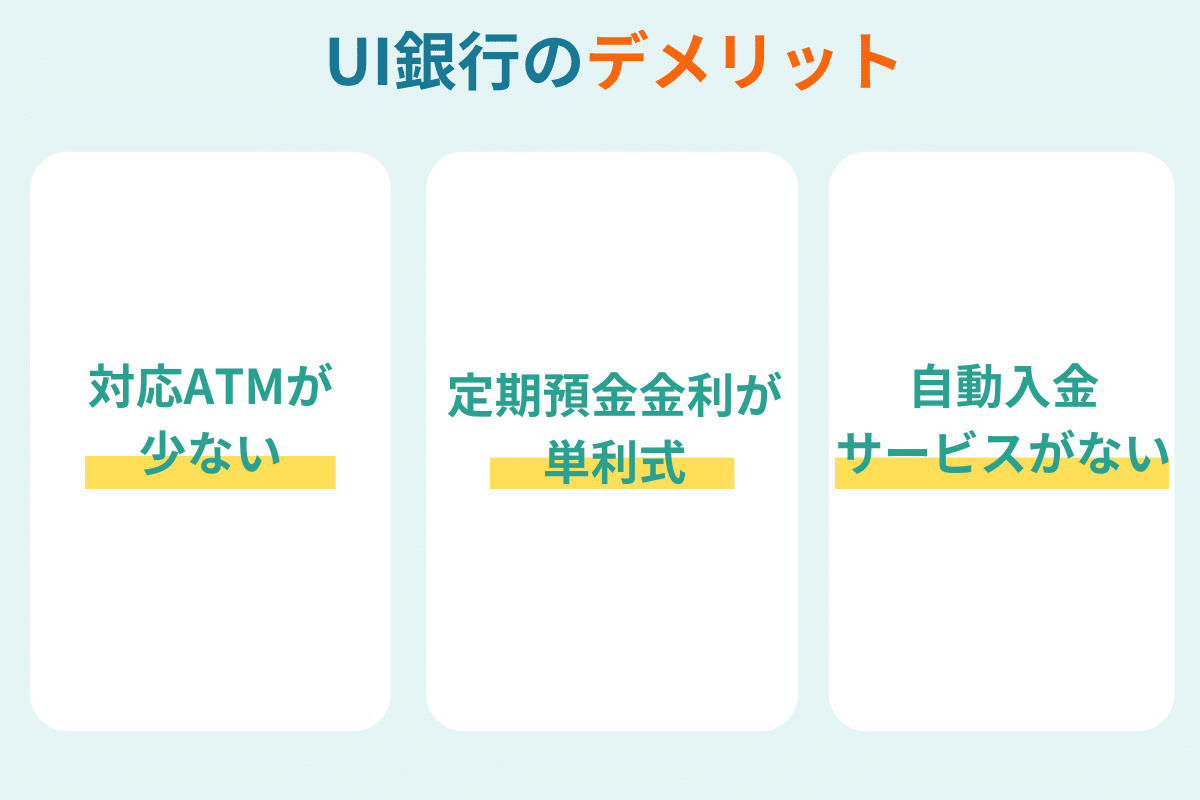 UI銀行のデメリット

対応ATMが少ない

定期預金金利が単利式

自動入金サービスがない